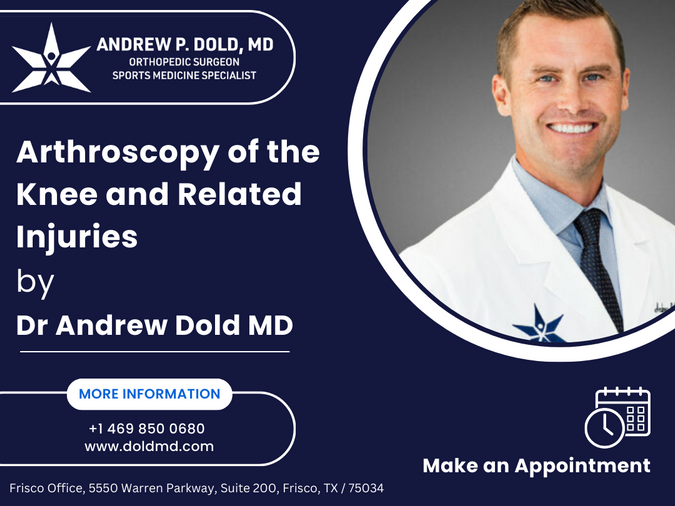 ANDREW P. DOLD, MD
ORTHOPEDIC SURGEON
SPORTS MEDICINE SPECIALIST

Arthroscopy of the Knee and Related Injuries
by
Dr Andrew Dold MD

MORE INFORMATION
+1 469 850 0680
www.doldmd.com

Make an Appointment

Frisco Office, 5550 Warren Parkway, Suite 200, Frisco, TX / 75034